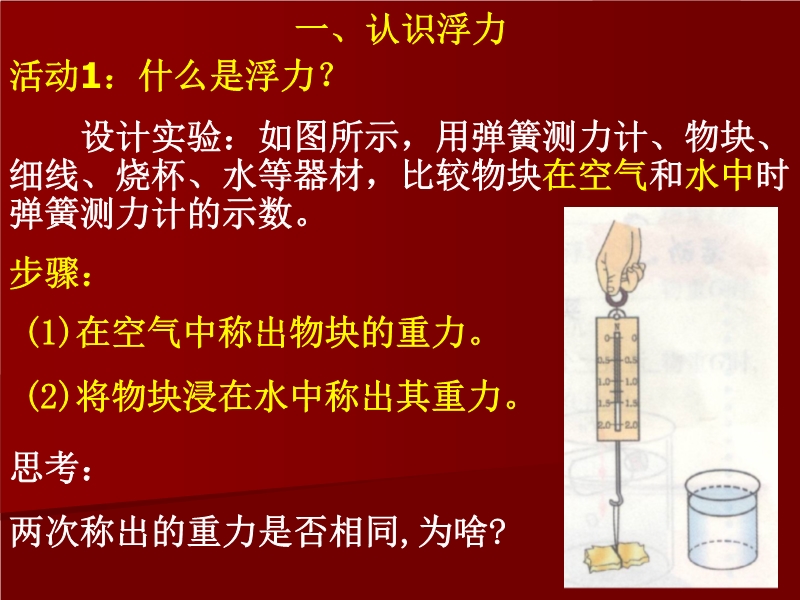 一、认识浮力

活动1：什么是浮力？

设计实验：如图所示，用弹簧测力计、物块、细线、烧杯、水等器材，比较物块在空气和水中时弹簧测力计的示数。

步骤：

(1)在空气中称出物块的重力。

(2)将物块浸在水中称出其重力。

思考：

两次称出的重力是否相同,为啥?

N
0 0
0.5 0.5
1.0 1.0
1.5 1.5
2.0 2.0